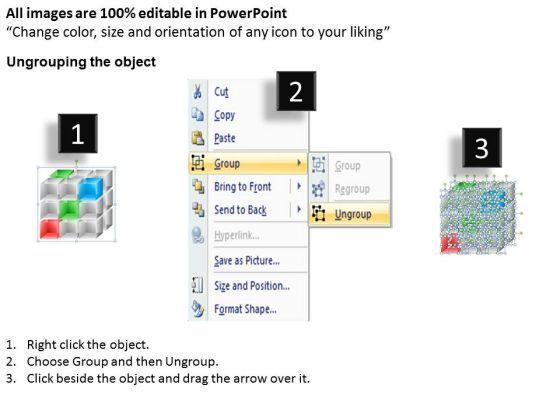 All images are 100% editable in PowerPoint
“Change color, size and orientation of any icon to your liking”

Ungrouping the object

1

2

Cut
Copy
Paste
Group
Bring to Front
Send to Back
Hyperlink...
Save as Picture...
Size and Position...
Format Shape...

Group
Regroup
Ungroup

3

1. Right click the object.
2. Choose Group and then Ungroup.
3. Click beside the object and drag the arrow over it.